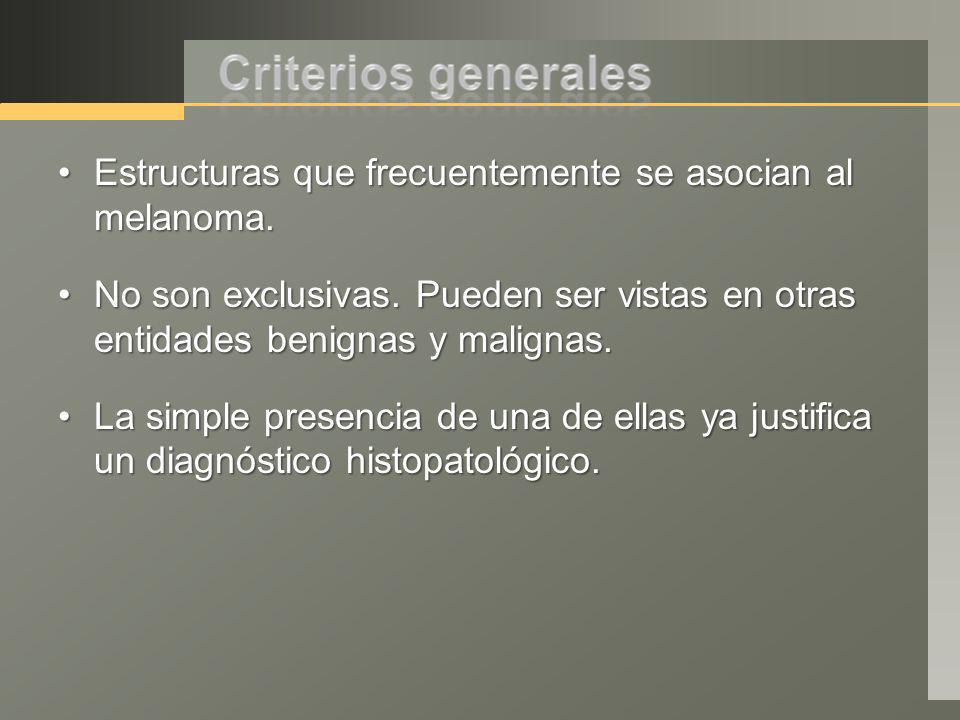 Criterios generales

• Estructuras que frecuentemente se asocian al melanoma.

• No son exclusivas. Pueden ser vistas en otras entidades benignas y malignas.

• La simple presencia de una de ellas ya justifica un diagnóstico histopatológico.